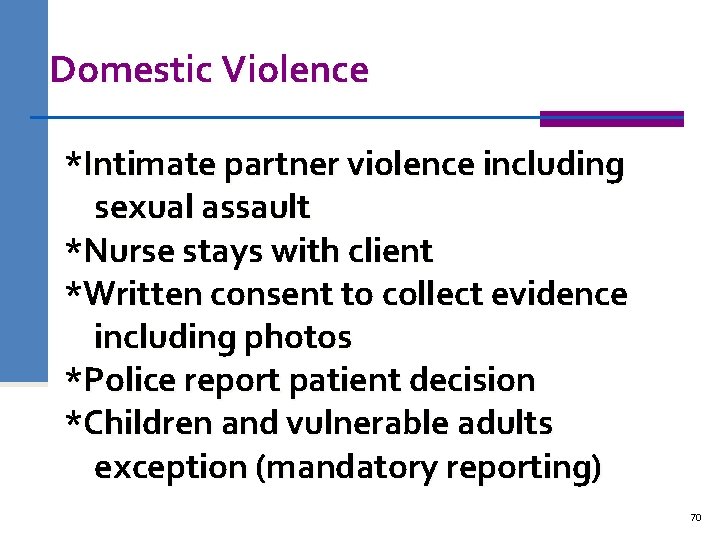 Domestic Violence

*Intimate partner violence including sexual assault
*Nurse stays with client
*Written consent to collect evidence including photos
*Police report patient decision
*Children and vulnerable adults exception (mandatory reporting)

70